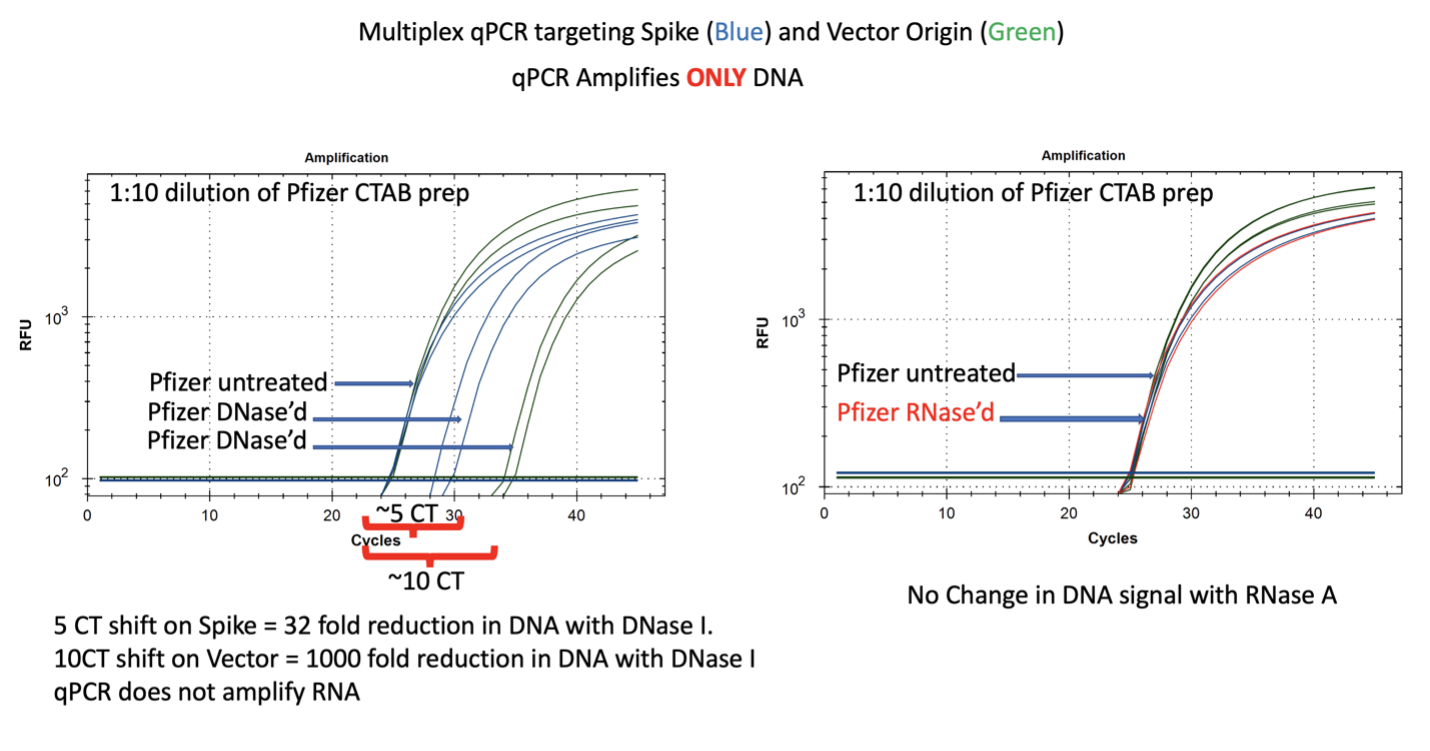 Multiplex qPCR targeting Spike (Blue) and Vector Origin (Green)

qPCR Amplifies ONLY DNA

Amplification

1:10 dilution of Pfizer CTAB prep

RFU

$10^3$

$10^2$

Pfizer untreated

Pfizer DNase'd

Pfizer DNase'd

0 10 20 30 40

~5 CT

Cycles

~10 CT

5 CT shift on Spike = 32 fold reduction in DNA with DNase I.
10CT shift on Vector = 1000 fold reduction in DNA with DNase I
qPCR does not amplify RNA

Amplification

1:10 dilution of Pfizer CTAB prep

RFU

$10^3$

$10^2$

Pfizer untreated

Pfizer RNase'd

0 10 20 30 40

Cycles

No Change in DNA signal with RNase A